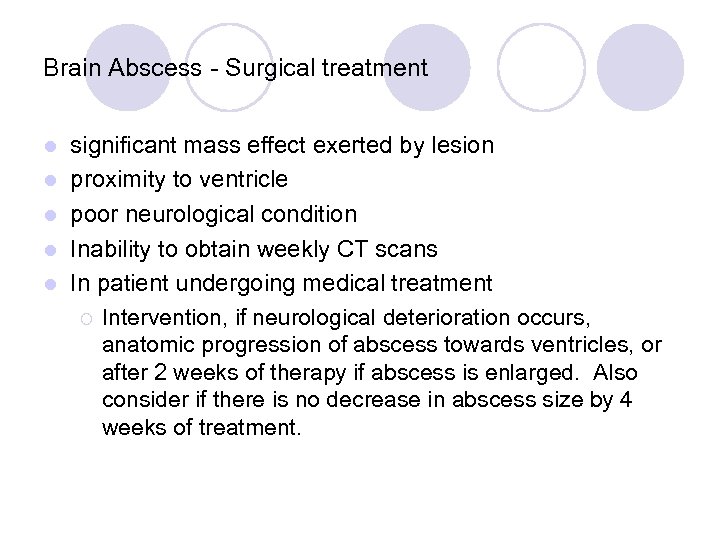 Brain Abscess - Surgical treatment

- significant mass effect exerted by lesion
- proximity to ventricle
- poor neurological condition
- Inability to obtain weekly CT scans
- In patient undergoing medical treatment
  - Intervention, if neurological deterioration occurs, anatomic progression of abscess towards ventricles, or after 2 weeks of therapy if abscess is enlarged. Also consider if there is no decrease in abscess size by 4 weeks of treatment.